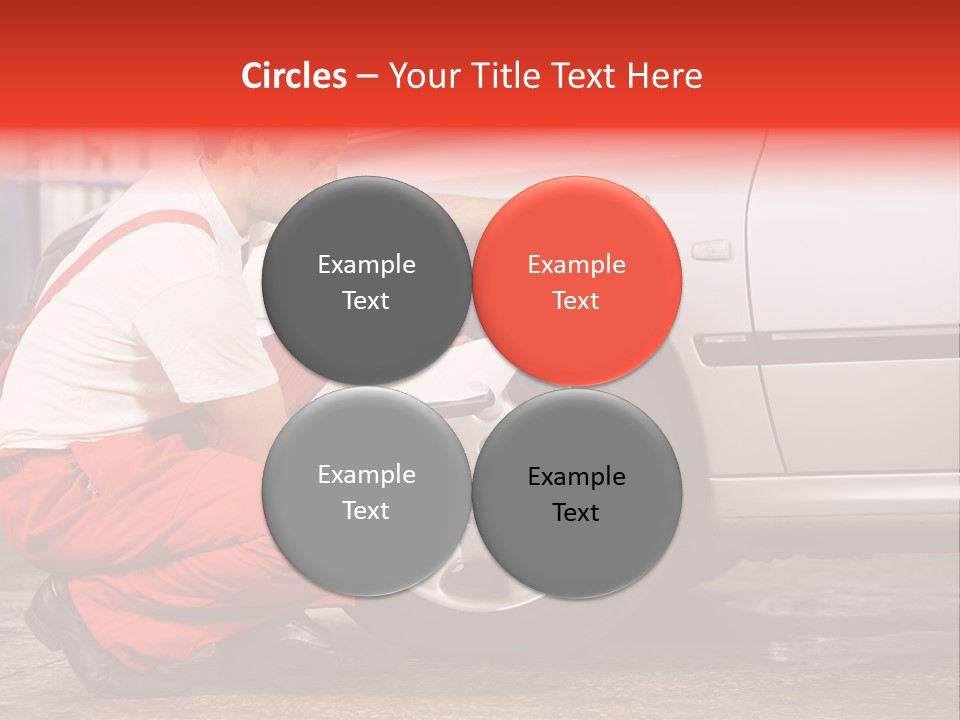 Circles – Your Title Text Here

Example Text

Example Text

Example Text

Example Text